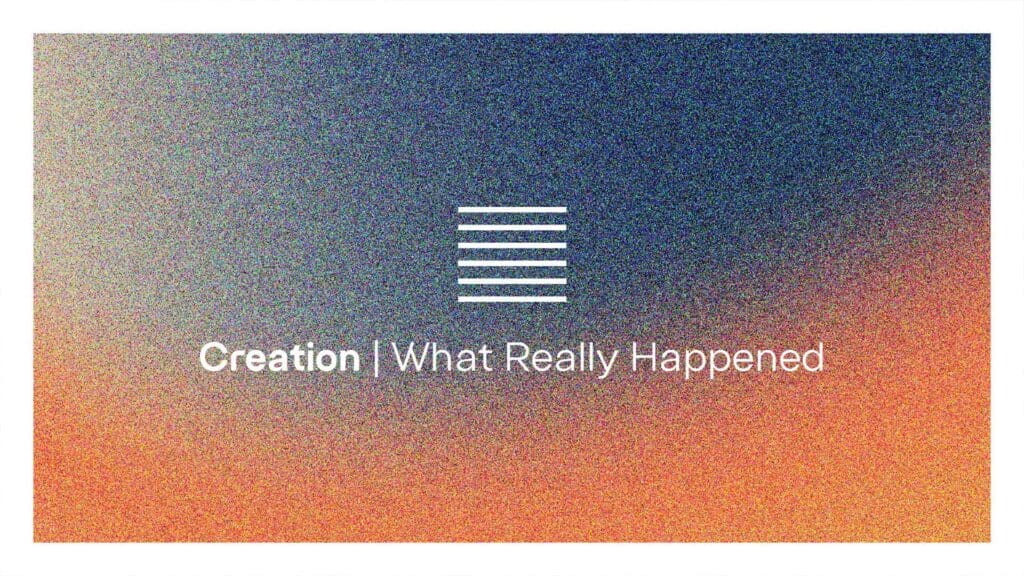 Creation | What Really Happened